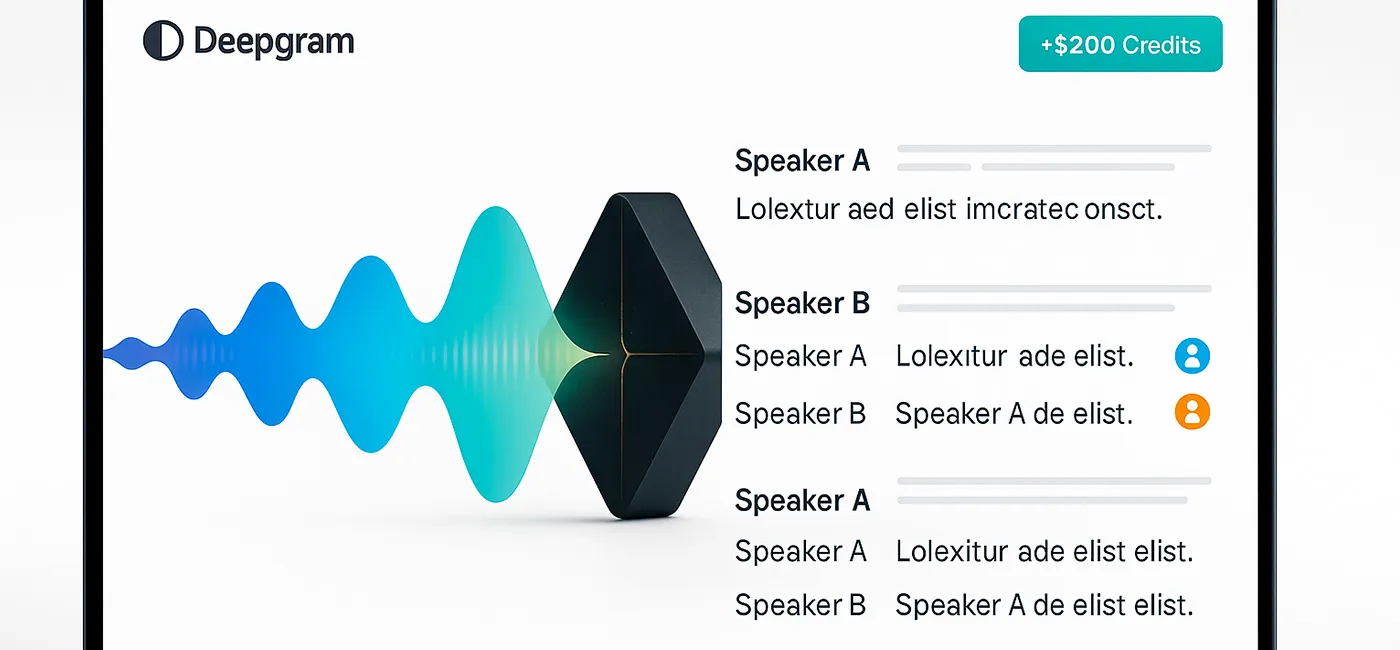 Deepgram

+$200 Credits

Speaker A

Lolextur aed elist imcratec onsct.

Speaker B

Speaker A Lolexitur ade elist.

Speaker B Speaker A de elist.

Speaker A

Speaker A Lolexitur ade elist elist.

Speaker B Speaker A de elist elist.